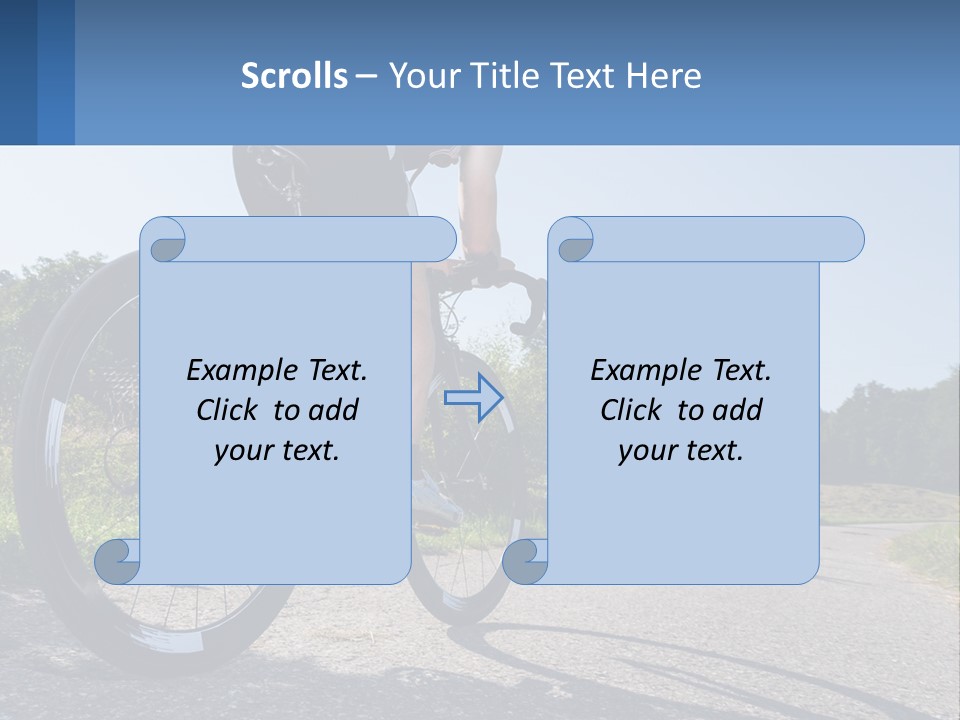 Scrolls – Your Title Text Here

Example Text. Click to add your text.

Example Text. Click to add your text.